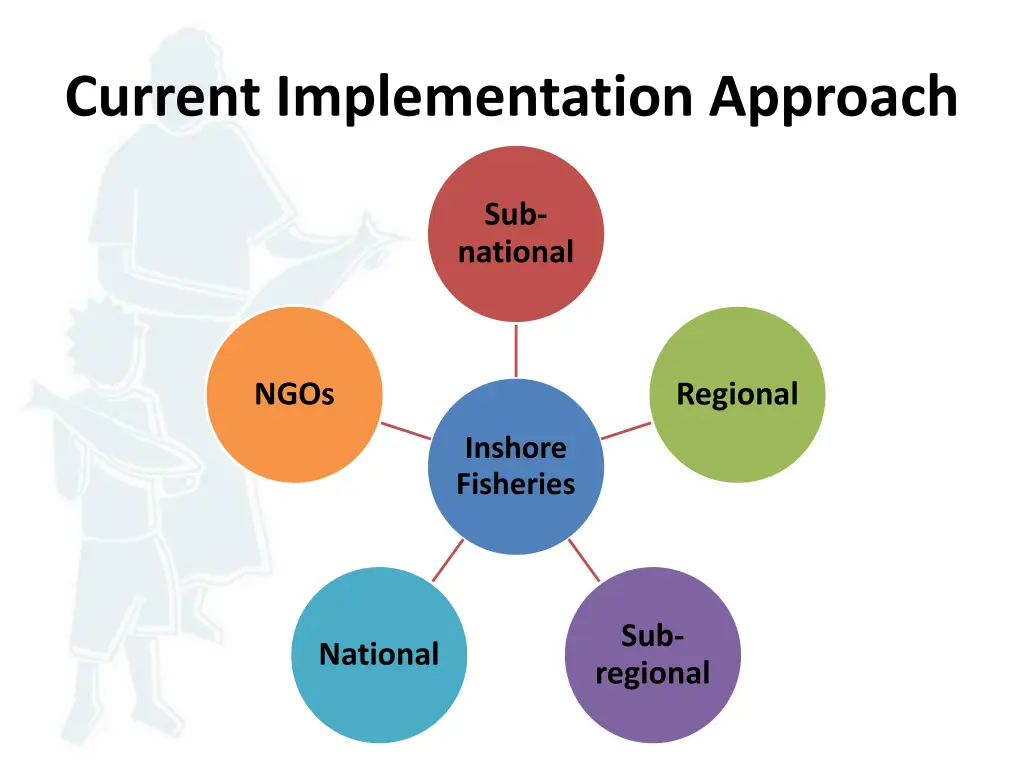 Current Implementation Approach

Sub-national

NGOs

Regional

Inshore Fisheries

National

Sub-regional